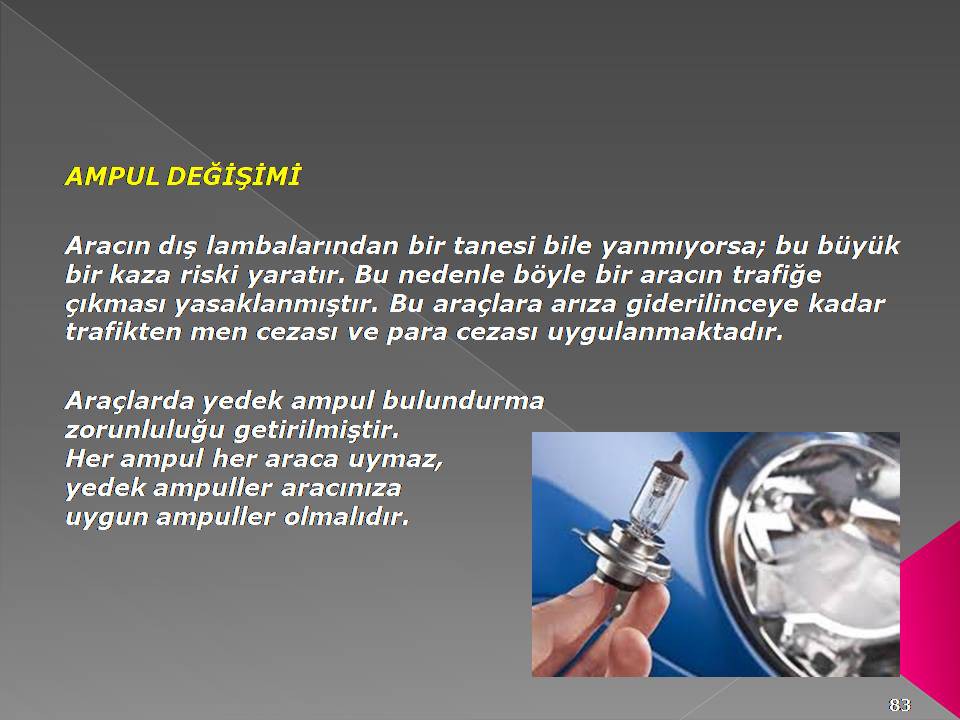 AMPUL DEĞİŞİMİ

Aracın dış lambalarından bir tanesi bile yanmıyorsa; bu büyük bir kaza riski yaratır. Bu nedenle böyle bir aracın trafiğe çıkması yasaklanmıştır. Bu araçlara arıza giderilinceye kadar trafikten men cezası ve para cezası uygulanmaktadır.

Araçlarda yedek ampul bulundurma zorunluluğu getirilmiştir.
Her ampul her araca uymaz, yedek ampuller aracınıza uygun ampuller olmalıdır.

83